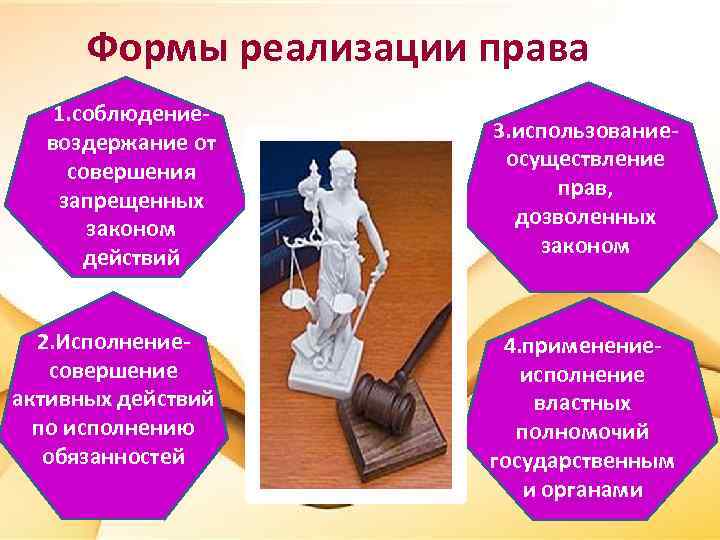 Формы реализации права

1.соблюдение-воздержание от совершения запрещенных законом действий

2.Исполнение-совершение активных действий по исполнению обязанностей

3.использование-осуществление прав, дозволенных законом

4.применение-исполнение властных полномочий государственным и органами